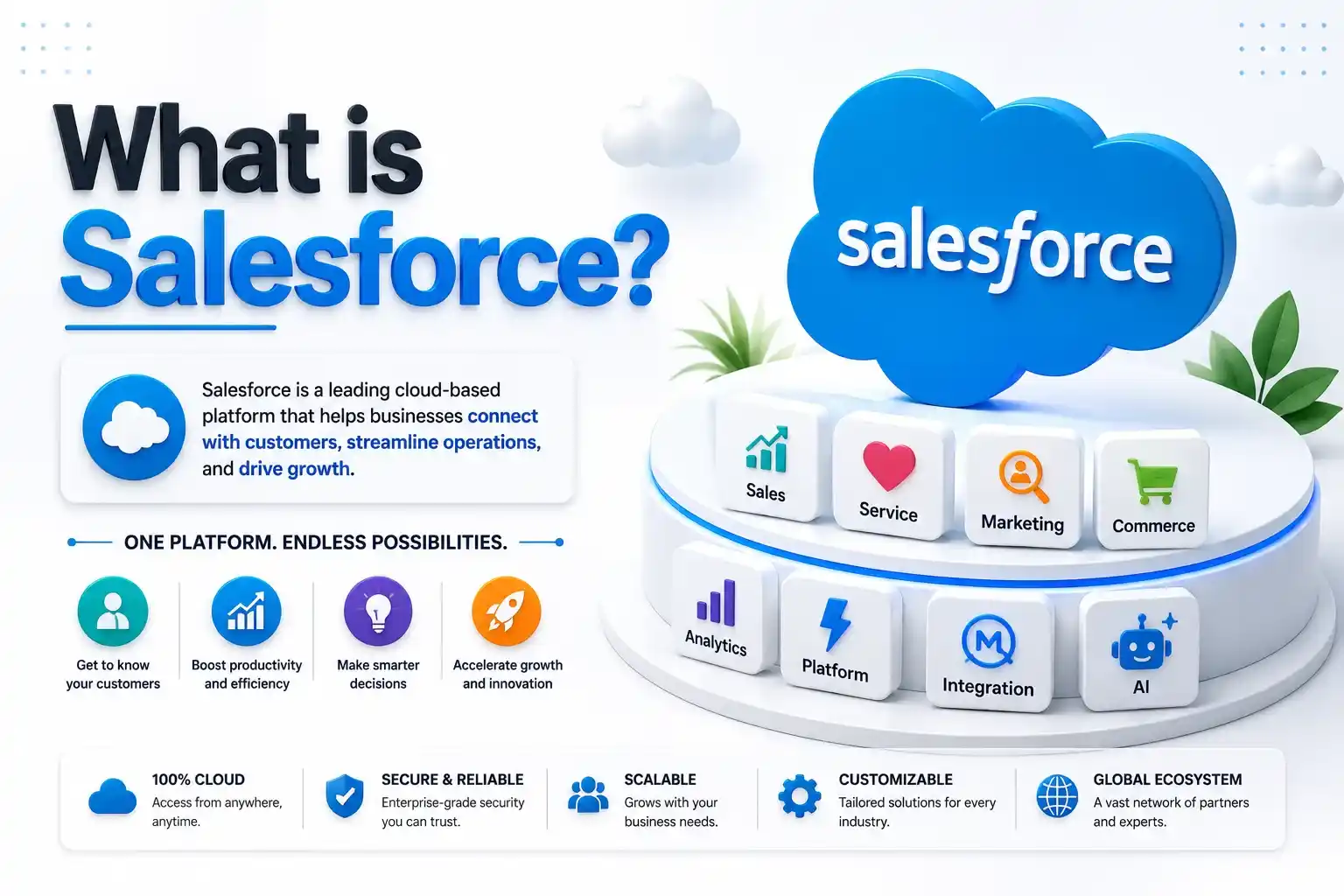 What is Salesforce?

Salesforce is a leading cloud-based platform that helps businesses connect with customers, streamline operations, and drive growth.

ONE PLATFORM. ENDLESS POSSIBILITIES.

Get to know your customers

Boost productivity and efficiency

Make smarter decisions

Accelerate growth and innovation

salesforce

Sales
Service
Marketing
Commerce
Analytics
Platform
Integration
AI

100% CLOUD
Access from anywhere, anytime.

SECURE & RELIABLE
Enterprise-grade security you can trust.

SCALABLE
Grows with your business needs.

CUSTOMIZABLE
Tailored solutions for every industry.

GLOBAL ECOSYSTEM
A vast network of partners and experts.